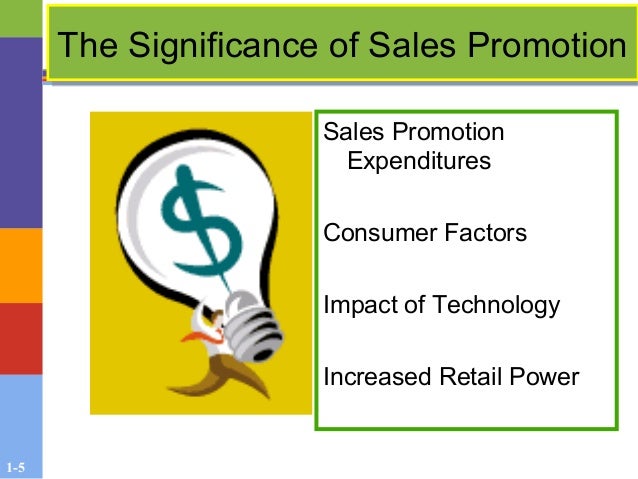 The Significance of Sales Promotion

Sales Promotion Expenditures

Consumer Factors

Impact of Technology

Increased Retail Power

1-5